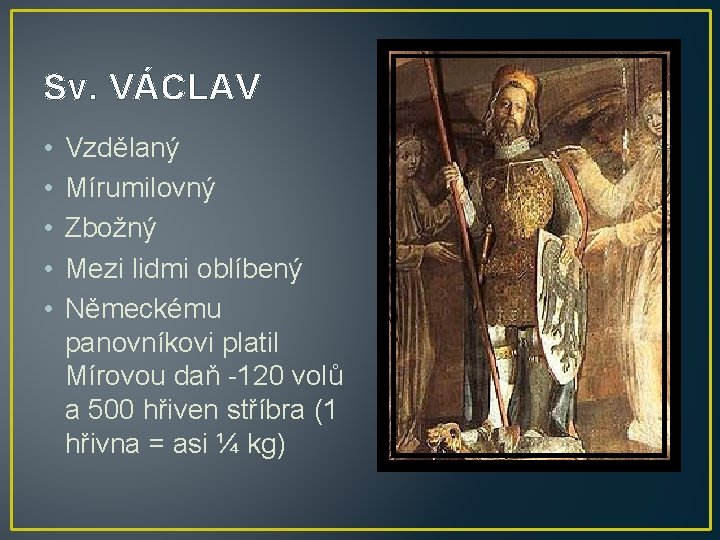 Sv. VÁCLAV

• Vzdělaný
• Mírumilovný
• Zbožný
• Mezi lidmi oblíbený
• Německému panovníkovi platil Mírovou daň -120 volů a 500 hřiven stříbra (1 hřivna = asi ¼ kg)